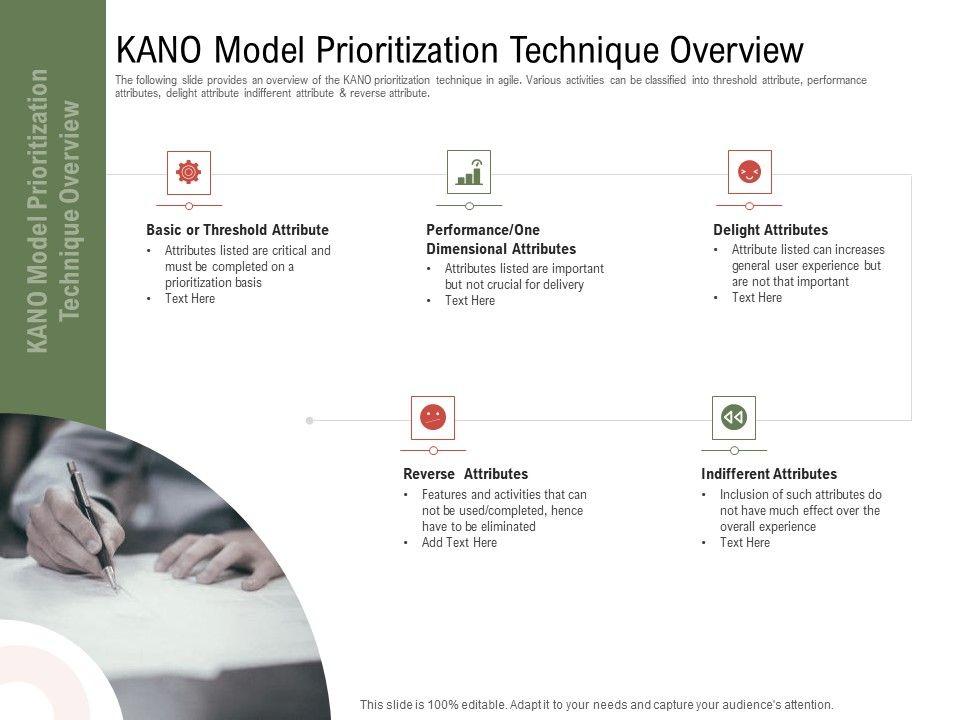 KANO Model Prioritization Technique Overview

KANO Model Prioritization Technique Overview

The following slide provides an overview of the KANO prioritization technique in agile. Various activities can be classified into threshold attribute, performance attributes, delight attribute indifferent attribute & reverse attribute.

Basic or Threshold Attribute
• Attributes listed are critical and must be completed on a prioritization basis
• Text Here

Performance/One Dimensional Attributes
• Attributes listed are important but not crucial for delivery
• Text Here

Delight Attributes
• Attribute listed can increases general user experience but are not that important
• Text Here

Reverse Attributes
• Features and activities that can not be used/completed, hence have to be eliminated
• Add Text Here

Indifferent Attributes
• Inclusion of such attributes do not have much effect over the overall experience
• Text Here

This slide is 100% editable. Adapt it to your needs and capture your audience's attention.